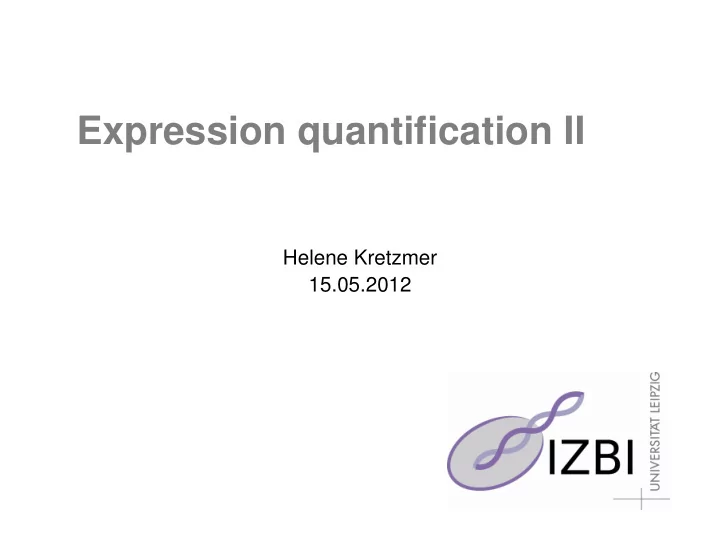 Expression quantification II

Helene Kretzmer
15.05.2012

IZBI

UNIVERSITÄT LEIPZIG